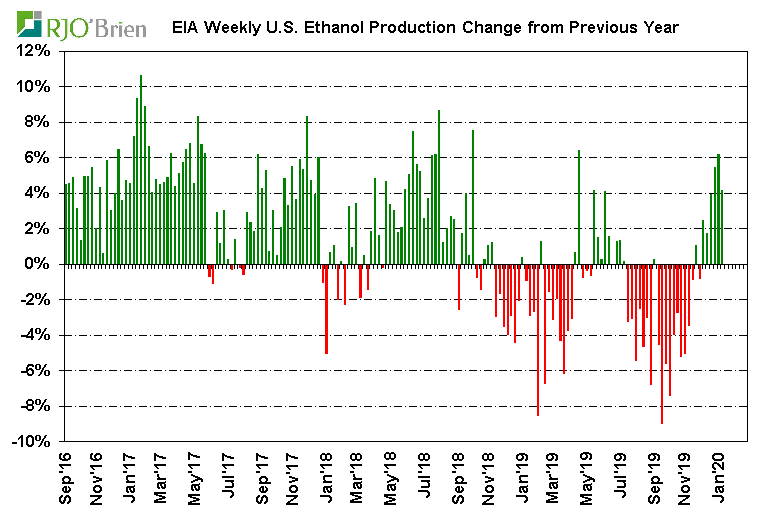 RJO'Brien

EIA Weekly U.S. Ethanol Production Change from Previous Year

12%
10%
8%
6%
4%
2%
0%
-2%
-4%
-6%
-8%
-10%

Sep'16
Nov'16
Jan'17
Mar'17
May'17
Jul'17
Sep'17
Nov'17
Jan'18
Mar'18
May'18
Jul'18
Sep'18
Nov'18
Jan'19
Mar'19
May'19
Jul'19
Sep'19
Nov'19
Jan'20